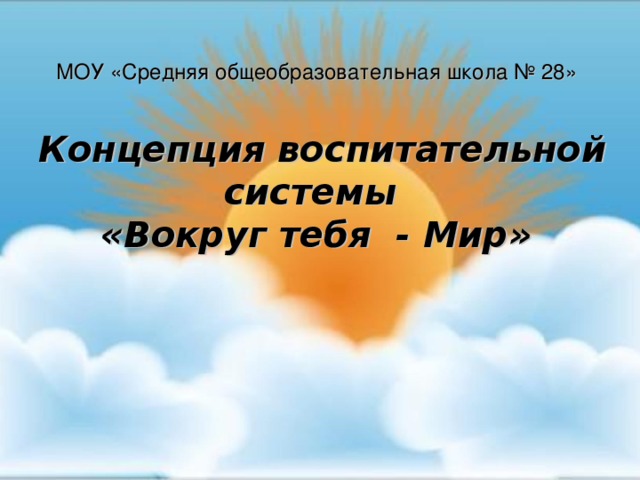 МОУ «Средняя общеобразовательная школа № 28»

Концепция воспитательной системы «Вокруг тебя - Мир»